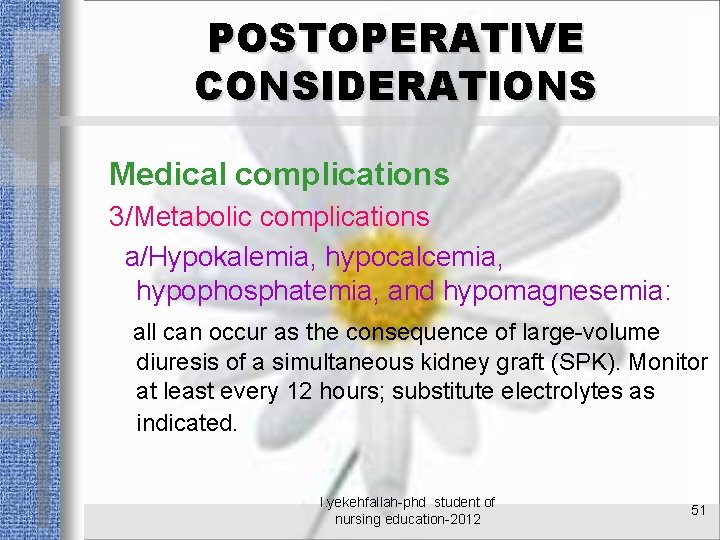 POSTOPERATIVE CONSIDERATIONS

Medical complications

3/Metabolic complications

a/Hypokalemia, hypocalcemia, hypophosphatemia, and hypomagnesemia:

all can occur as the consequence of large-volume diuresis of a simultaneous kidney graft (SPK). Monitor at least every 12 hours; substitute electrolytes as indicated.

l.yekehfallah-phd student of nursing education-2012

51